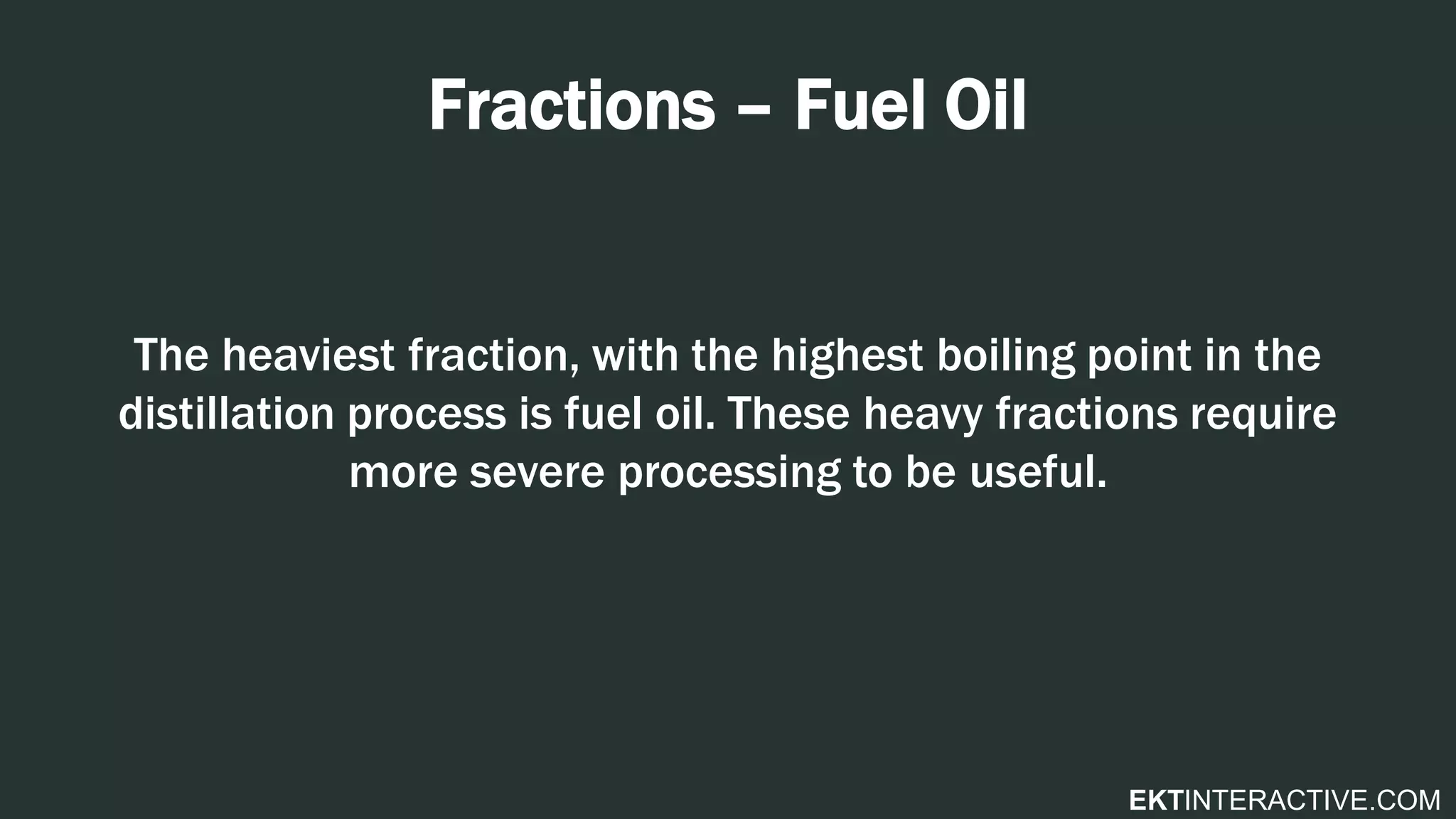 Fractions – Fuel Oil

The heaviest fraction, with the highest boiling point in the distillation process is fuel oil. These heavy fractions require more severe processing to be useful.

EKTINTERACTIVE.COM